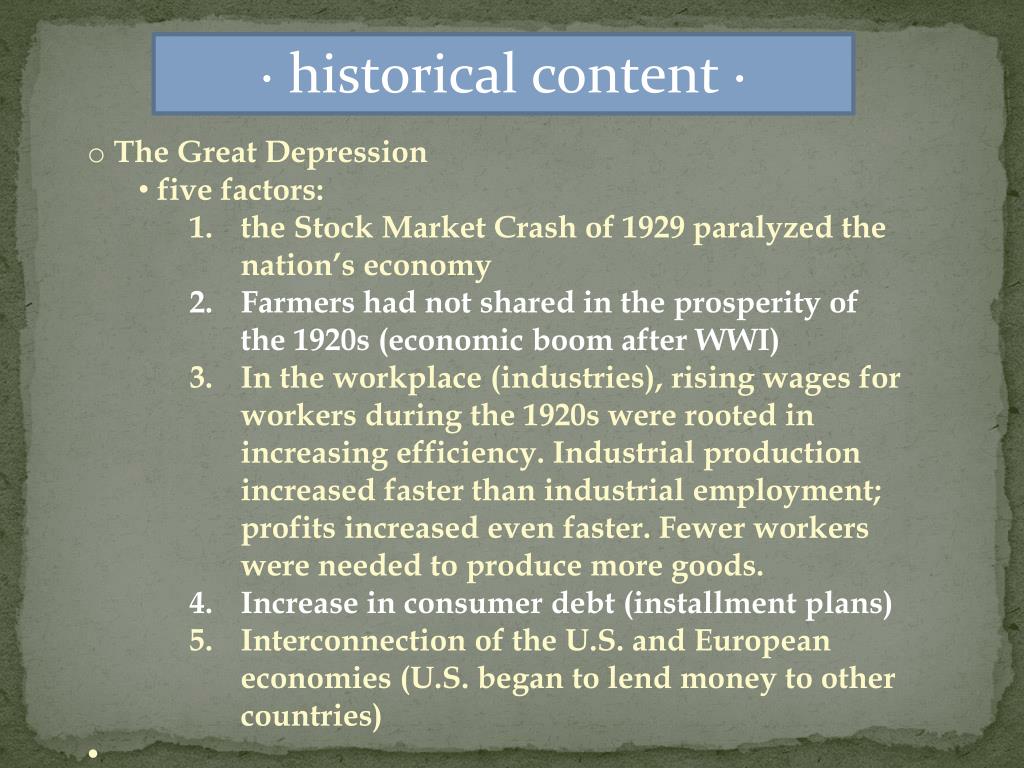 · historical content ·

o The Great Depression

• five factors:

1. the Stock Market Crash of 1929 paralyzed the nation's economy
2. Farmers had not shared in the prosperity of the 1920s (economic boom after WWI)
3. In the workplace (industries), rising wages for workers during the 1920s were rooted in increasing efficiency. Industrial production increased faster than industrial employment; profits increased even faster. Fewer workers were needed to produce more goods.
4. Increase in consumer debt (installment plans)
5. Interconnection of the U.S. and European economies (U.S. began to lend money to other countries)

•